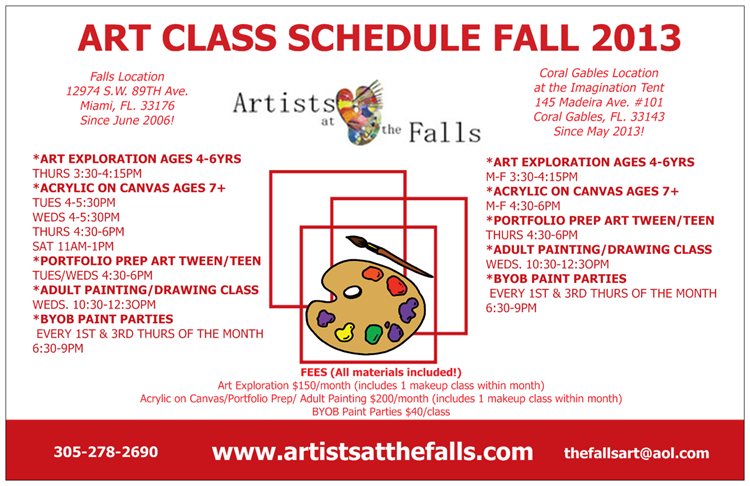 ART CLASS SCHEDULE FALL 2013

Falls Location
12974 S.W. 89TH Ave.
Miami, FL. 33176
Since June 2006!

Artists at the Falls

Coral Gables Location
at the Imagination Tent
145 Madeira Ave. #101
Coral Gables, FL. 33143
Since May 2013!

*ART EXPLORATION AGES 4-6YRS
THURS 3:30-4:15PM
*ACRYLIC ON CANVAS AGES 7+
TUES 4-5:30PM
WEDS 4-5:30PM
THURS 4:30-6PM
SAT 11AM-1PM
*PORTFOLIO PREP ART TWEEN/TEEN
TUES/WEDS 4:30-6PM
*ADULT PAINTING/DRAWING CLASS
WEDS. 10:30-12:3OPM
*BYOB PAINT PARTIES
EVERY 1ST & 3RD THURS OF THE MONTH
6:30-9PM

*ART EXPLORATION AGES 4-6YRS
M-F 3:30-4:15PM
*ACRYLIC ON CANVAS AGES 7+
M-F 4:30-6PM
*PORTFOLIO PREP ART TWEEN/TEEN
THURS 4:30-6PM
*ADULT PAINTING/DRAWING CLASS
WEDS. 10:30-12:3OPM
*BYOB PAINT PARTIES
EVERY 1ST & 3RD THURS OF THE MONTH
6:30-9PM

FEES (All materials included!)
Art Exploration $150/month (includes 1 makeup class within month)
Acrylic on Canvas/Portfolio Prep/ Adult Painting $200/month (includes 1 makeup class within month)
BYOB Paint Parties $40/class

305-278-2690 www.artistsatthefalls.com thefallsart@aol.com